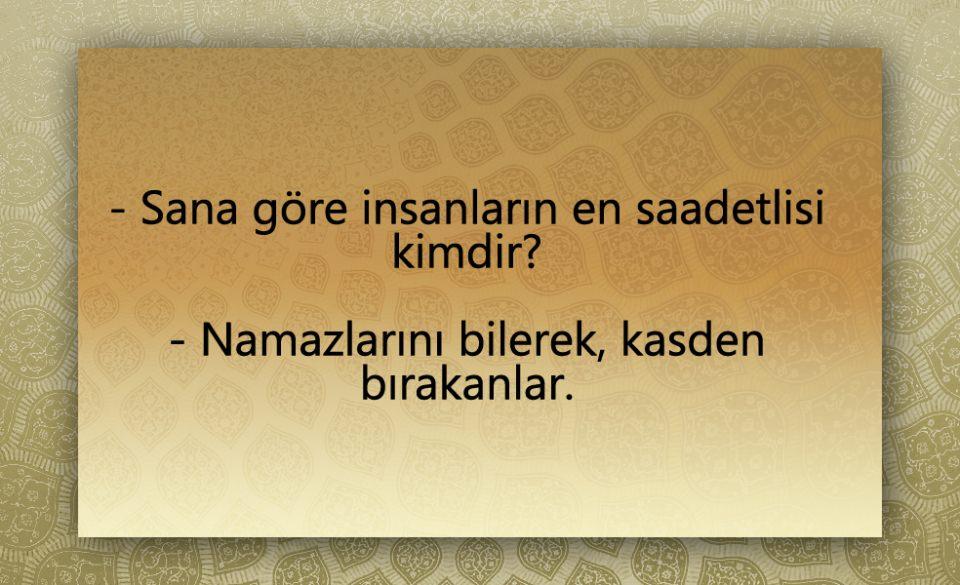 - Sana göre insanların en saadetlisi kimdir?

- Namazlarını bilerek, kasden bırakanlar.